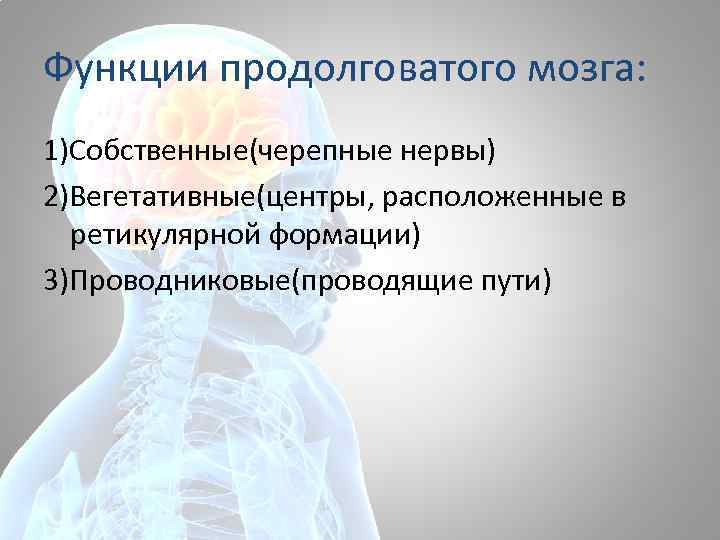 Функции продолговатого мозга:

1)Собственные(черепные нервы)

2)Вегетативные(центры, расположенные в ретикулярной формации)

3)Проводниковые(проводящие пути)